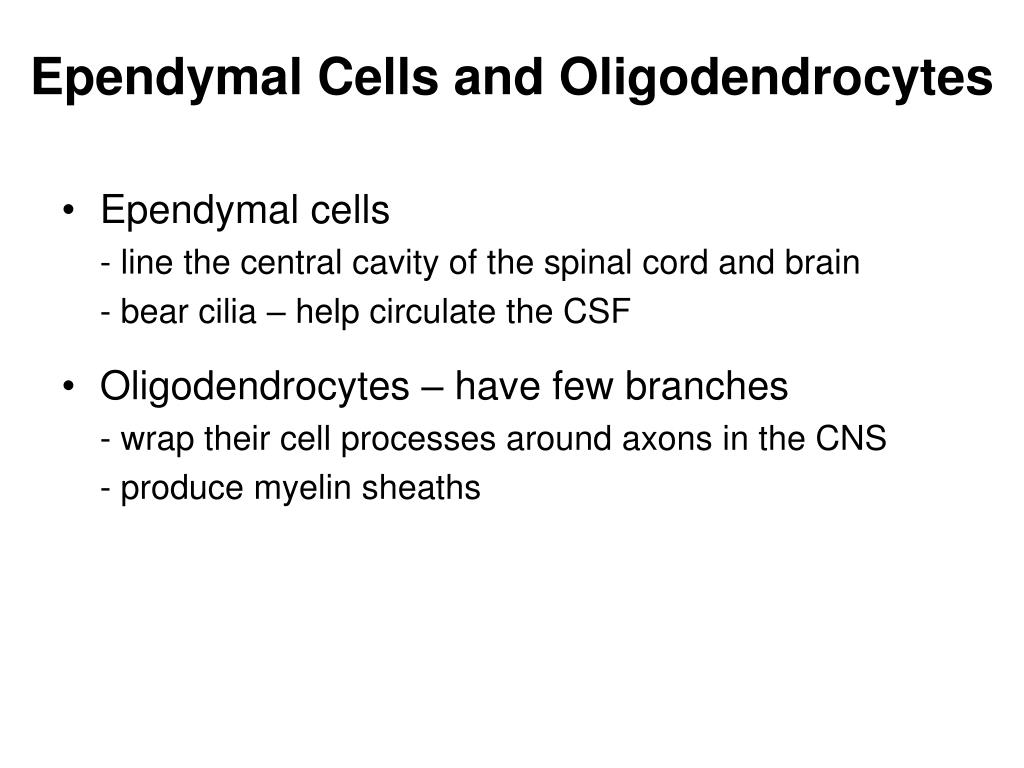 Ependymal Cells and Oligodendrocytes

• Ependymal cells
- line the central cavity of the spinal cord and brain
- bear cilia – help circulate the CSF

• Oligodendrocytes – have few branches
- wrap their cell processes around axons in the CNS
- produce myelin sheaths